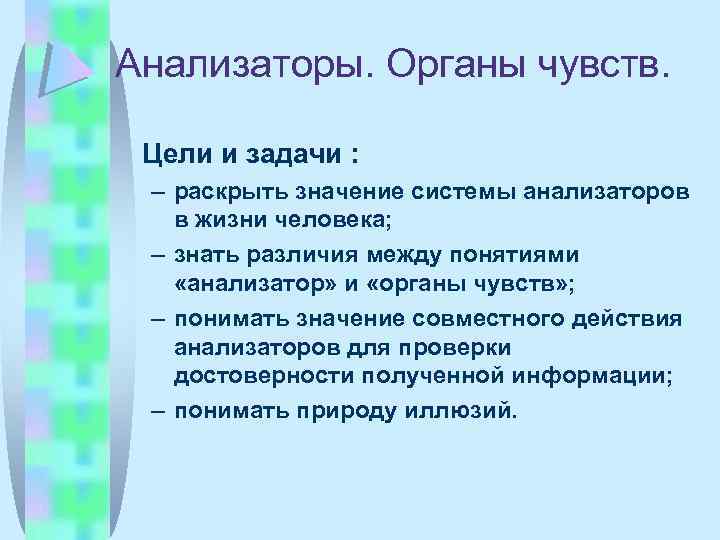 Анализаторы. Органы чувств.

Цели и задачи :

– раскрыть значение системы анализаторов в жизни человека;

– знать различия между понятиями «анализатор» и «органы чувств»;

– понимать значение совместного действия анализаторов для проверки достоверности полученной информации;

– понимать природу иллюзий.